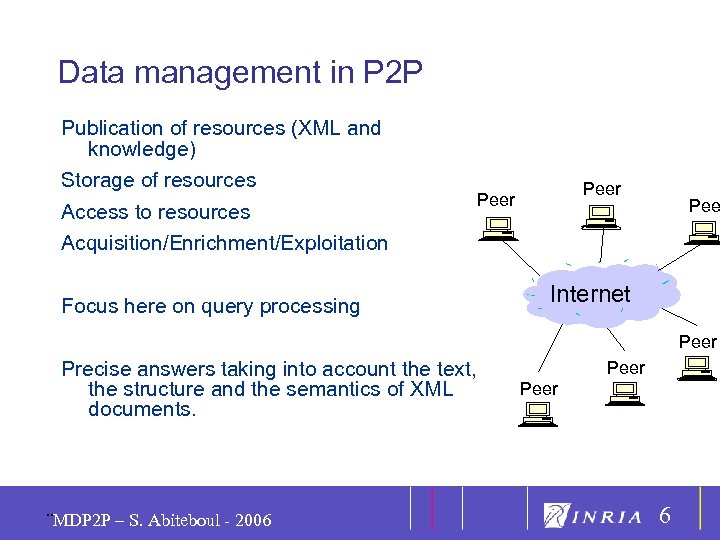 Data management in P2P

Publication of resources (XML and knowledge)

Storage of resources

Access to resources

Acquisition/Enrichment/Exploitation

Focus here on query processing

Precise answers taking into account the text, the structure and the semantics of XML documents.

Peer

Peer

Pee

Internet

Peer

Peer

Peer

MDP2P – S. Abiteboul - 2006

INRIA 6